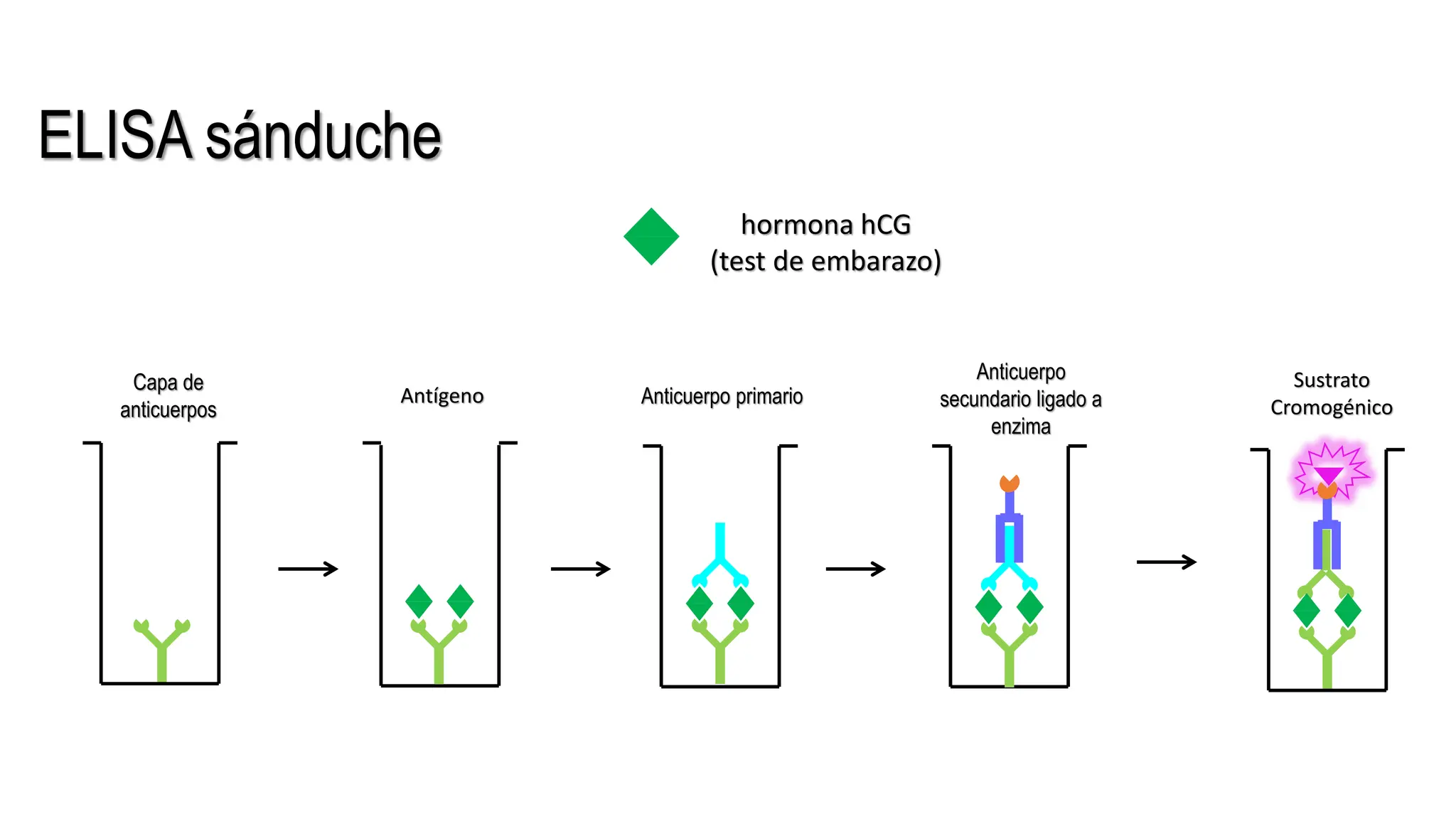 ELISA sánduche

hormona hCG
(test de embarazo)

Capa de anticuerpos

Antígeno

Anticuerpo primario

Anticuerpo secundario ligado a enzima

Sustrato Cromogénico